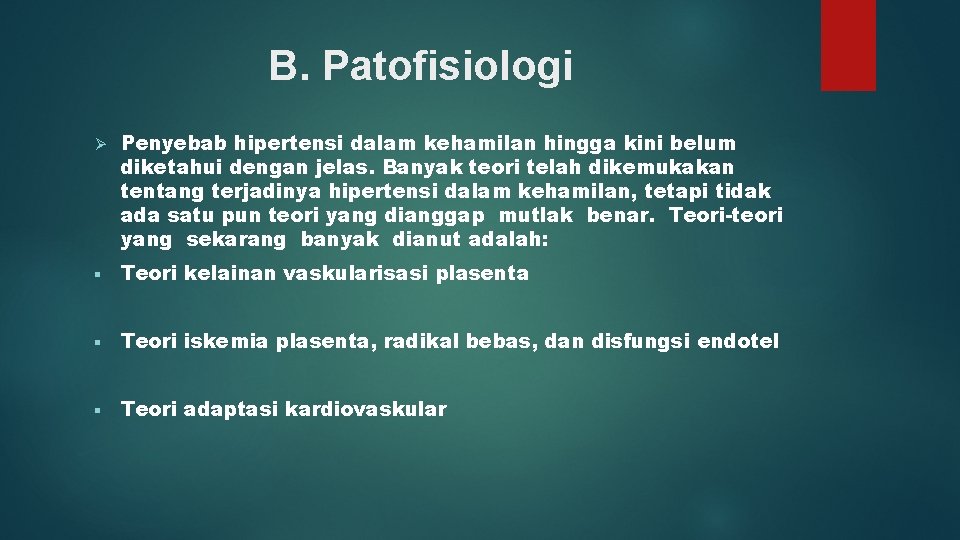 B. Patofisiologi

➢ Penyebab hipertensi dalam kehamilan hingga kini belum diketahui dengan jelas. Banyak teori telah dikemukakan tentang terjadinya hipertensi dalam kehamilan, tetapi tidak ada satu pun teori yang dianggap mutlak benar. Teori-teori yang sekarang banyak dianut adalah:

▪ Teori kelainan vaskularisasi plasenta

▪ Teori iskemia plasenta, radikal bebas, dan disfungsi endotel

▪ Teori adaptasi kardiovaskular